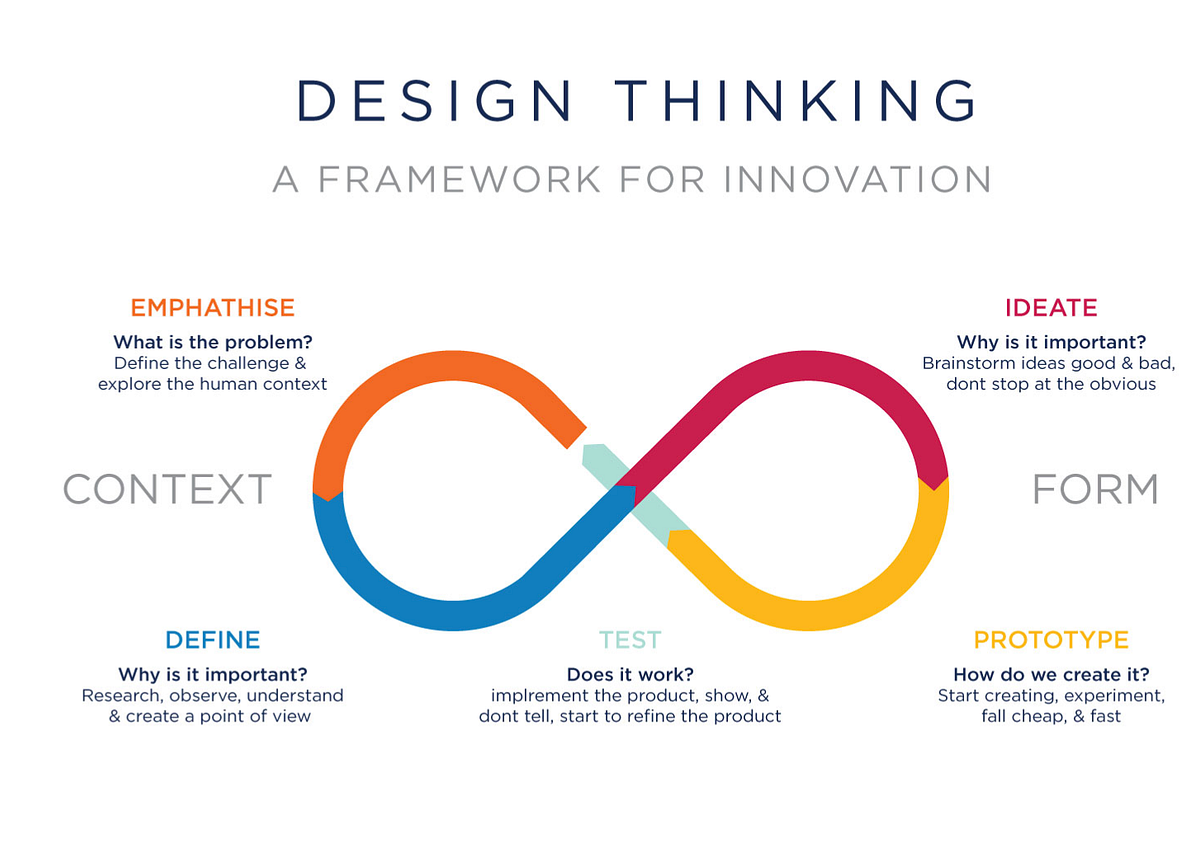 DESIGN THINKING

A FRAMEWORK FOR INNOVATION

EMPHATHISE

What is the problem?
Define the challenge & explore the human context

IDEATE

Why is it important?
Brainstorm ideas good & bad, dont stop at the obvious

CONTEXT

FORM

DEFINE

Why is it important?
Research, observe, understand & create a point of view

TEST

Does it work?
implrement the product, show, & dont tell, start to refine the product

PROTOTYPE

How do we create it?
Start creating, experiment, fall cheap, & fast